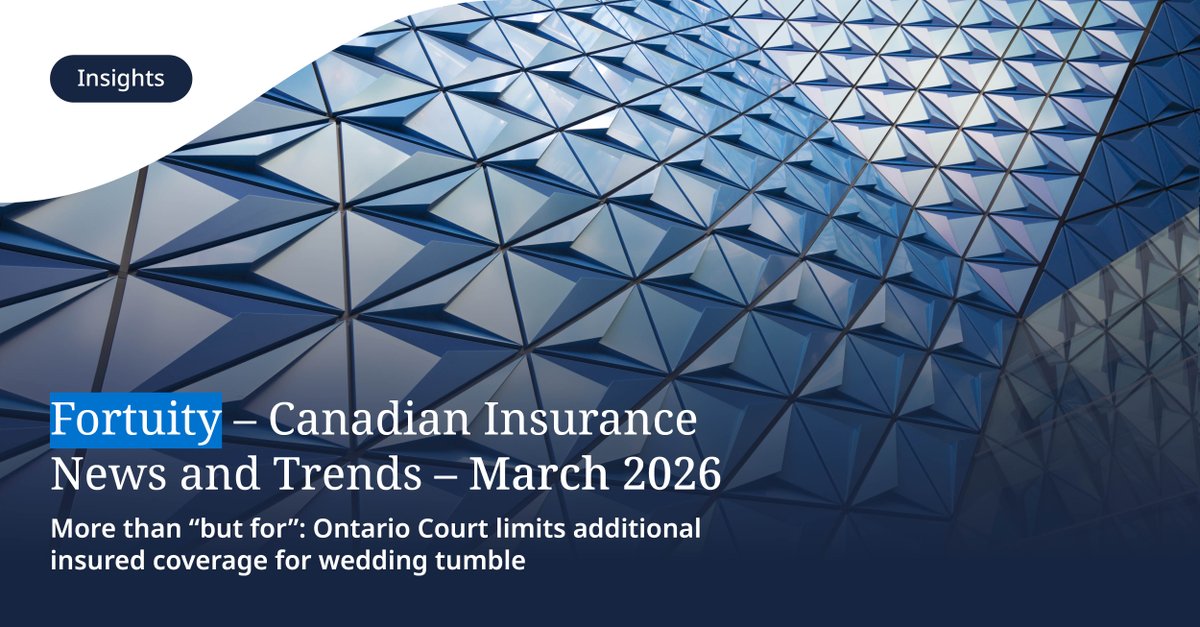 Insights

Fortuity – Canadian Insurance News and Trends – March 2026

More than “but for”: Ontario Court limits additional insured coverage for wedding tumble